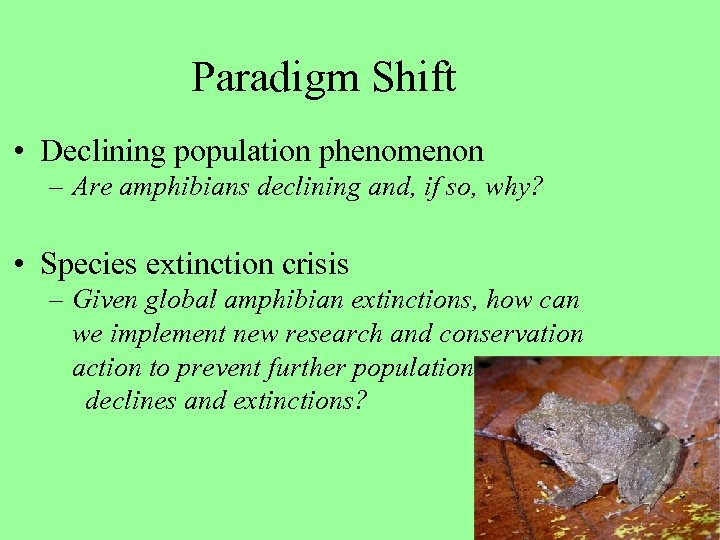 Paradigm Shift

• Declining population phenomenon
– Are amphibians declining and, if so, why?

• Species extinction crisis
– Given global amphibian extinctions, how can we implement new research and conservation action to prevent further population declines and extinctions?